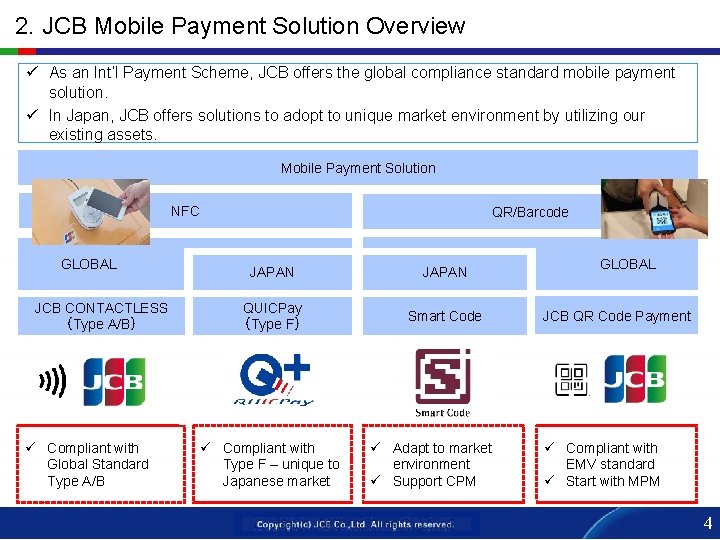 2. JCB Mobile Payment Solution Overview

✓ As an Int'l Payment Scheme, JCB offers the global compliance standard mobile payment solution.
✓ In Japan, JCB offers solutions to adopt to unique market environment by utilizing our existing assets.

Mobile Payment Solution

NFC

QR/Barcode

GLOBAL

JAPAN

JAPAN

GLOBAL

JCB CONTACTLESS (Type A/B)

QUICPay (Type F)

Smart Code

JCB QR Code Payment

JCB

QUICPay

Smart Code

JCB

✓ Compliant with Global Standard Type A/B

✓ Compliant with Type F – unique to Japanese market

✓ Adapt to market environment
✓ Support CPM

✓ Compliant with EMV standard
✓ Start with MPM

Copyright(c) JCB Co.,Ltd. All rights reserved.

4